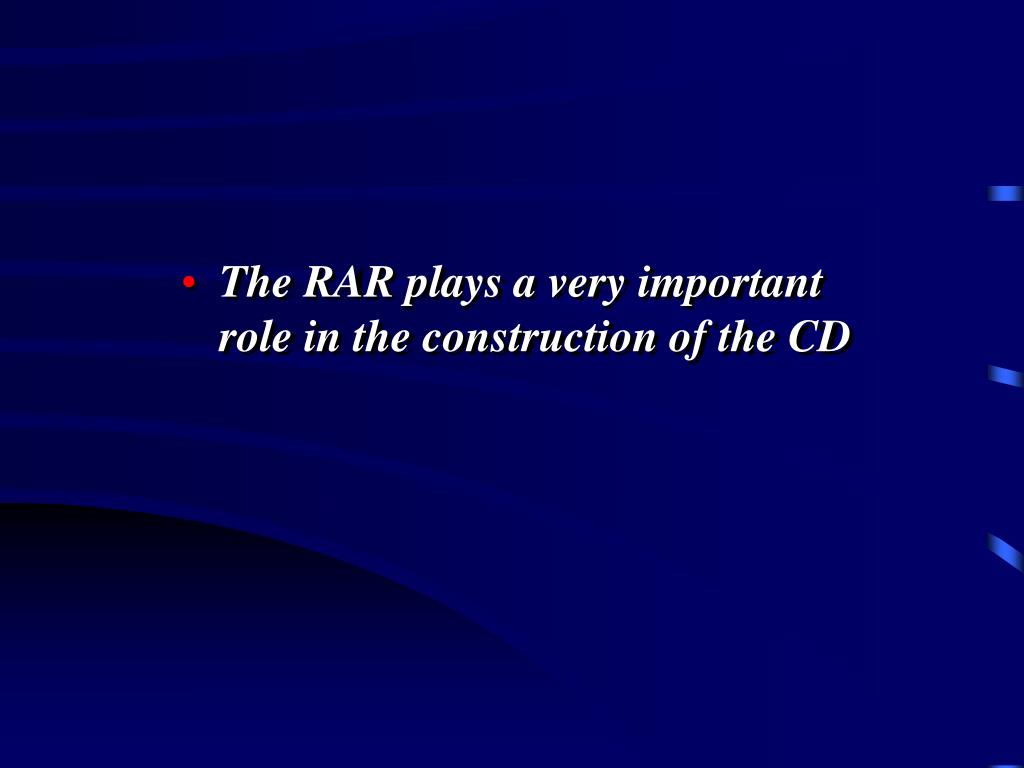 • The RAR plays a very important role in the construction of the CD